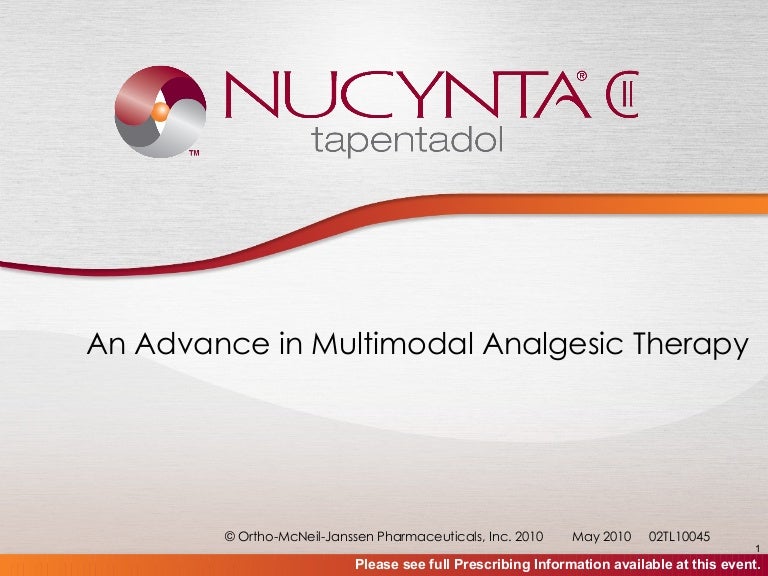 ™

NUCYNTA® CII

tapentadol

An Advance in Multimodal Analgesic Therapy

© Ortho-McNeil-Janssen Pharmaceuticals, Inc. 2010 May 2010 02TL10045

1

Please see full Prescribing Information available at this event.